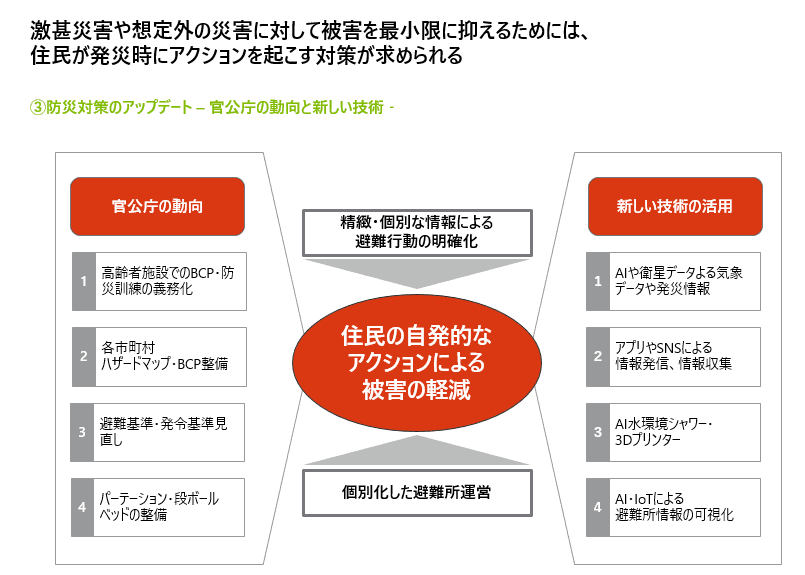 激甚災害や想定外の災害に対して被害を最小限に抑えるためには、住民が発災時にアクションを起こす対策が求められる

③防災対策のアップデート – 官公庁の動向と新しい技術 -

官公庁の動向

1 高齢者施設でのBCP・防災訓練の義務化

2 各市町村 ハザードマップ・BCP整備

3 避難基準・発令基準見直し

4 パーテーション・段ボールベッドの整備

精緻・個別な情報による避難行動の明確化

住民の自発的なアクションによる被害の軽減

個別化した避難所運営

新しい技術の活用

1 AIや衛星データよる気象データや発災情報

2 アプリやSNSによる情報発信、情報収集

3 AI水環境シャワー・3Dプリンター

4 AI・IoTによる避難所情報の可視化